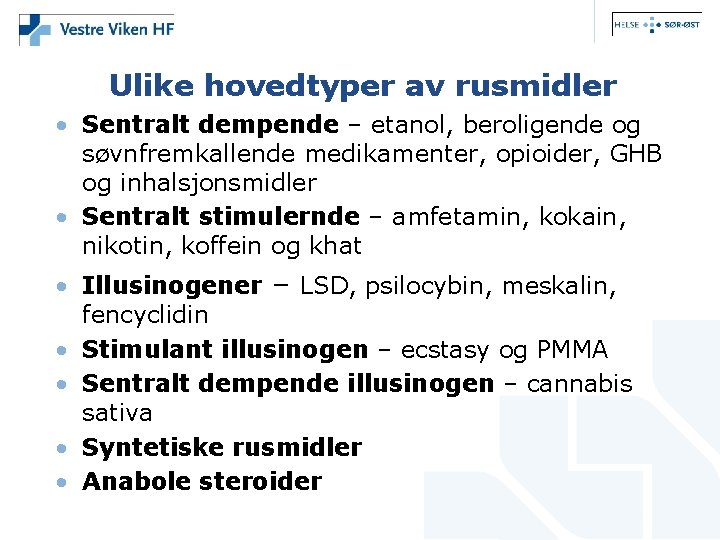 Vestre Viken HF

HELSE SØR-ØST

Ulike hovedtyper av rusmidler

• Sentralt dempende – etanol, beroligende og søvnfremkallende medikamenter, opioider, GHB og inhalsjonsmidler
• Sentralt stimulernde – amfetamin, kokain, nikotin, koffein og khat
• Illusinogener – LSD, psilocybin, meskalin, fencyclidin
• Stimulant illusinogen – ecstasy og PMMA
• Sentralt dempende illusinogen – cannabis sativa
• Syntetiske rusmidler
• Anabole steroider